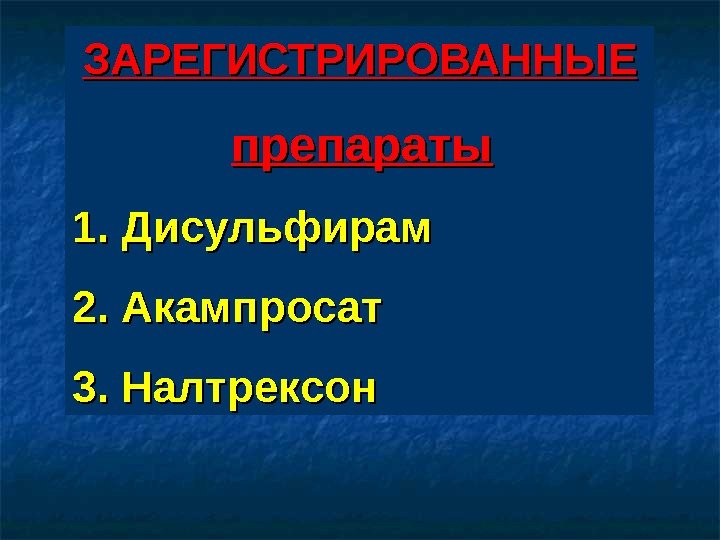 ЗАРЕГИСТРИРОВАННЫЕ

препараты

1. Дисульфирам

2. Акампросат

3. Налтрексон